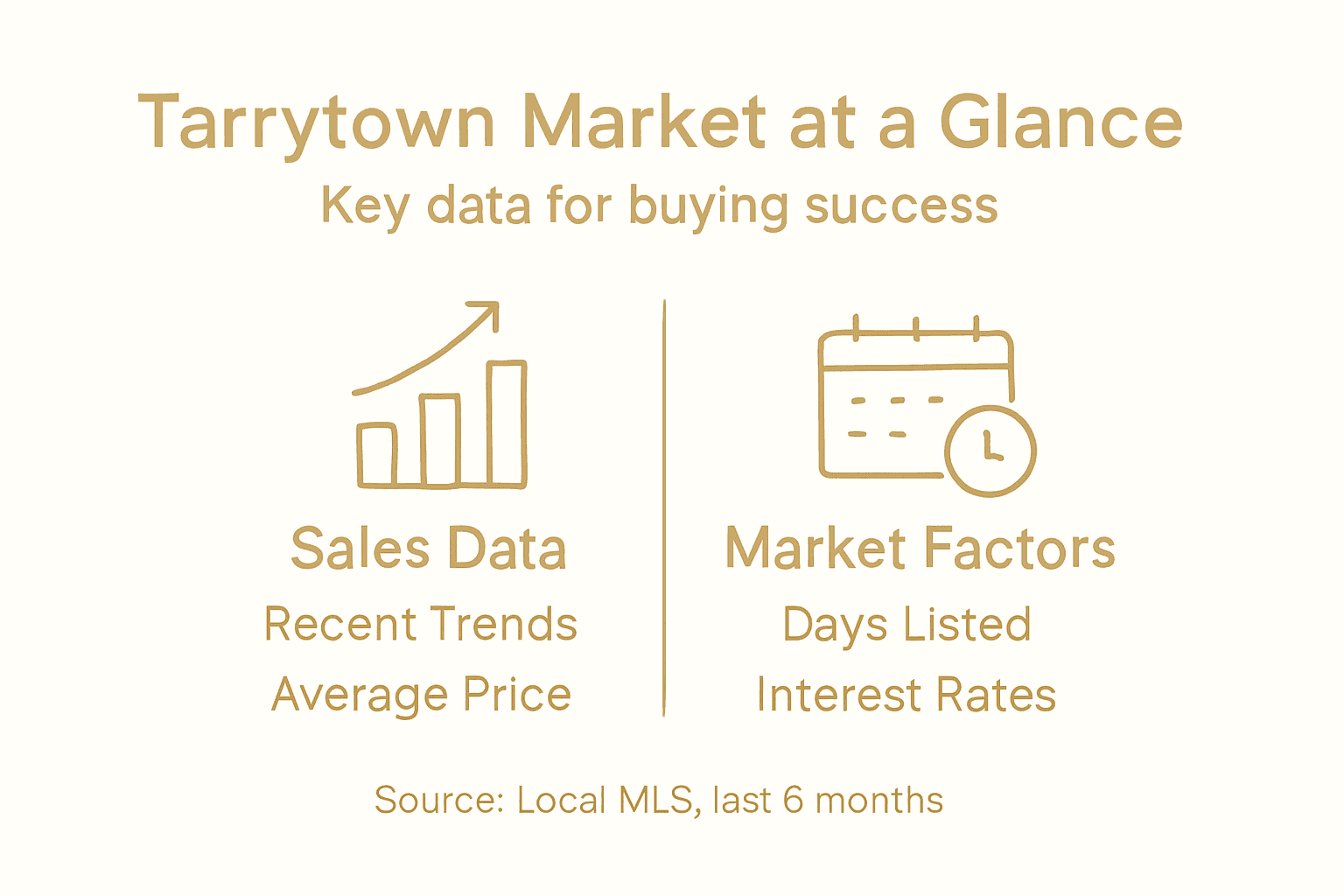 Tarrytown Market at a Glance
Key data for buying success

Sales Data
Recent Trends
Average Price

Market Factors
Days Listed
Interest Rates

Source: Local MLS, last 6 months